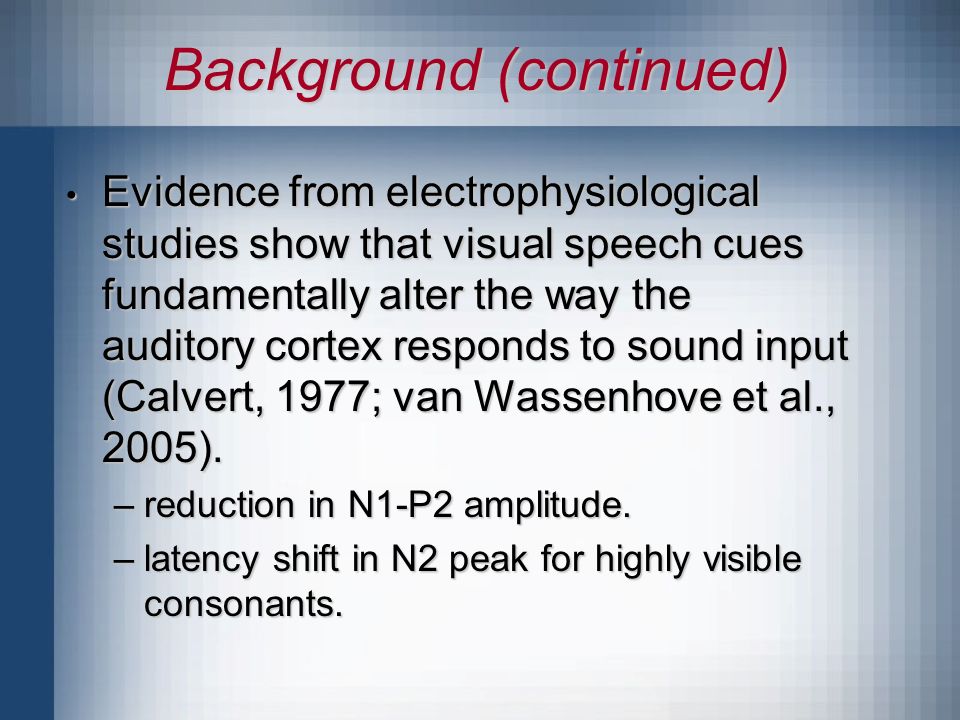 Background (continued)

• Evidence from electrophysiological studies show that visual speech cues fundamentally alter the way the auditory cortex responds to sound input (Calvert, 1977; van Wassenhove et al., 2005).

– reduction in N1-P2 amplitude.

– latency shift in N2 peak for highly visible consonants.